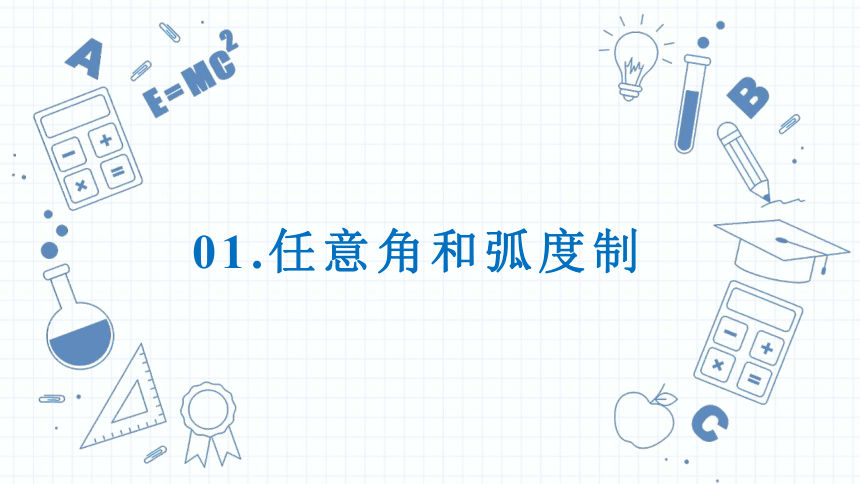 A

$E=MC^2$

B

01.任意角和弧度制

C